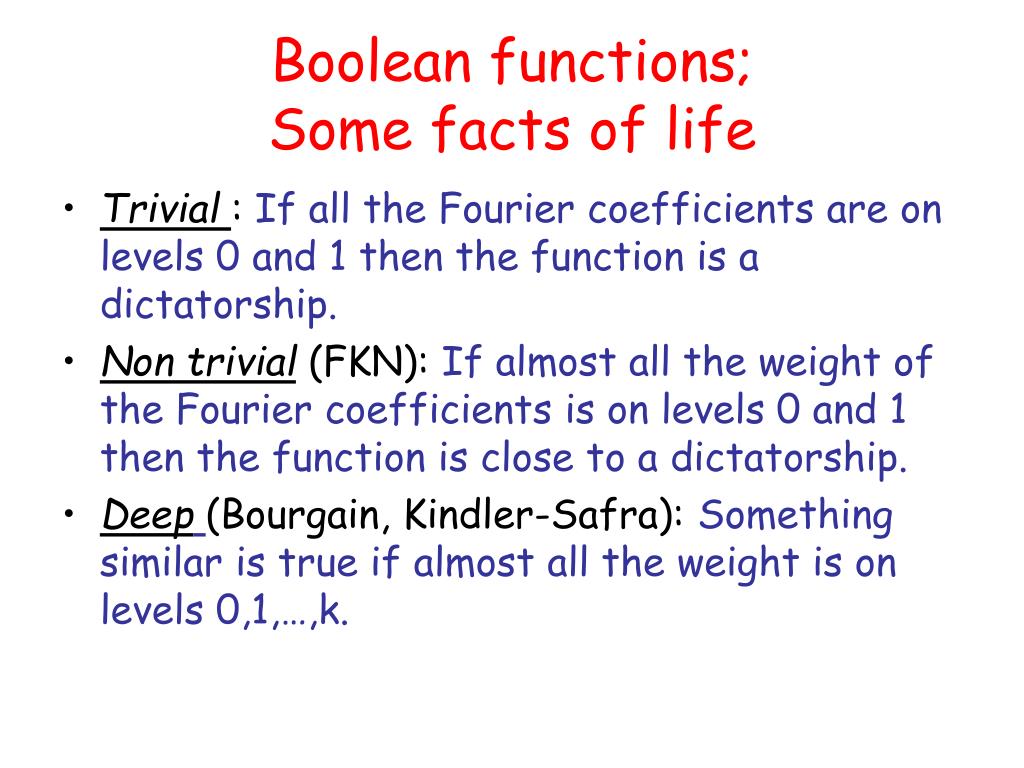 Boolean functions;
Some facts of life

• Trivial : If all the Fourier coefficients are on levels 0 and 1 then the function is a dictatorship.
• Non trivial (FKN): If almost all the weight of the Fourier coefficients is on levels 0 and 1 then the function is close to a dictatorship.
• Deep (Bourgain, Kindler-Safra): Something similar is true if almost all the weight is on levels 0,1,…,k.